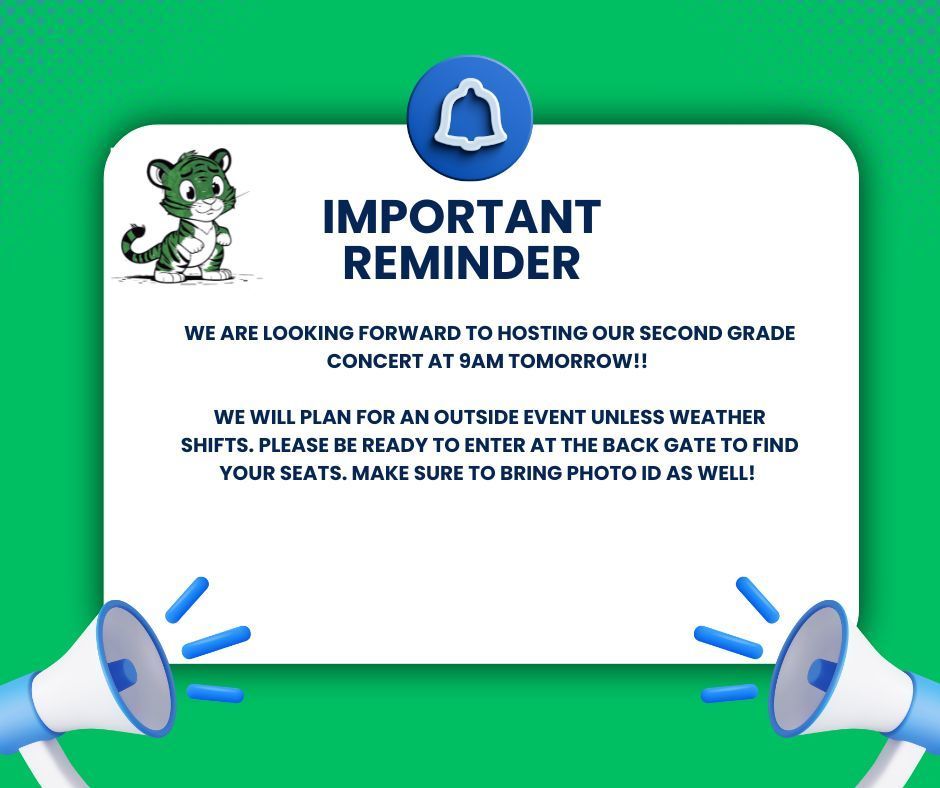 IMPORTANT REMINDER

WE ARE LOOKING FORWARD TO HOSTING OUR SECOND GRADE CONCERT AT 9AM TOMORROW!!

WE WILL PLAN FOR AN OUTSIDE EVENT UNLESS WEATHER SHIFTS. PLEASE BE READY TO ENTER AT THE BACK GATE TO FIND YOUR SEATS. MAKE SURE TO BRING PHOTO ID AS WELL!